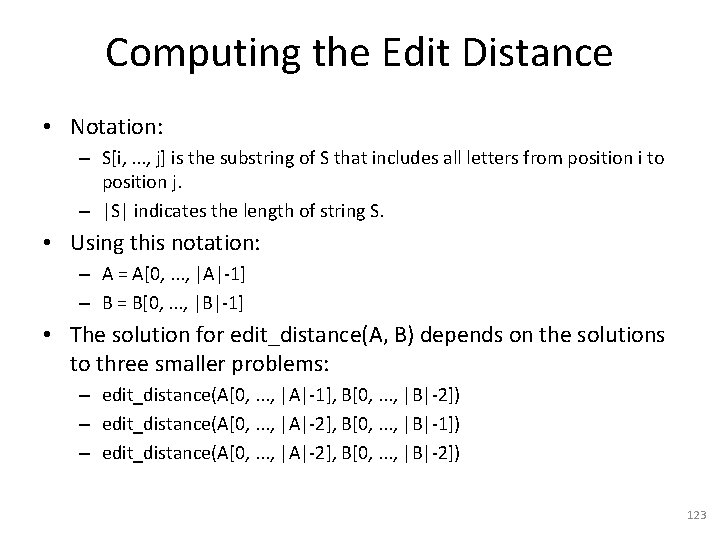 Computing the Edit Distance

• Notation:
– S[i, ..., j] is the substring of S that includes all letters from position i to position j.
– |S| indicates the length of string S.

• Using this notation:
– A = A[0, ..., |A|-1]
– B = B[0, ..., |B|-1]

• The solution for edit_distance(A, B) depends on the solutions to three smaller problems:
– edit_distance(A[0, ..., |A|-1], B[0, ..., |B|-2])
– edit_distance(A[0, ..., |A|-2], B[0, ..., |B|-1])
– edit_distance(A[0, ..., |A|-2], B[0, ..., |B|-2])

123